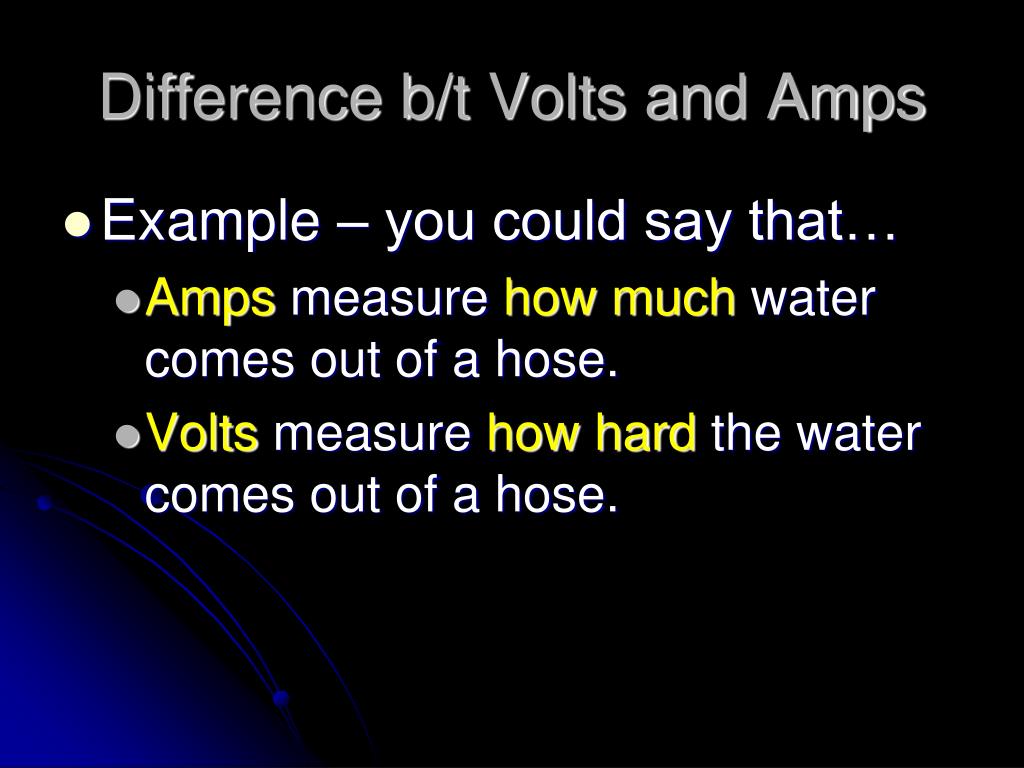 Difference b/t Volts and Amps

- Example – you could say that…
  - Amps measure how much water comes out of a hose.
  - Volts measure how hard the water comes out of a hose.